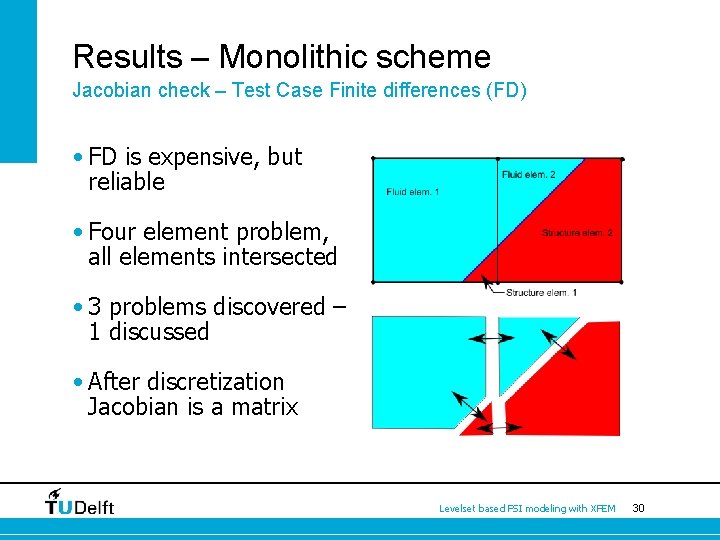 Results – Monolithic scheme
Jacobian check – Test Case Finite differences (FD)

• FD is expensive, but reliable

• Four element problem, all elements intersected

• 3 problems discovered – 1 discussed

• After discretization Jacobian is a matrix

Fluid elem. 1
Fluid elem. 2
Structure elem. 2
Structure elem. 1

TUDelft

Levelset based FSI modeling with XFEM 30